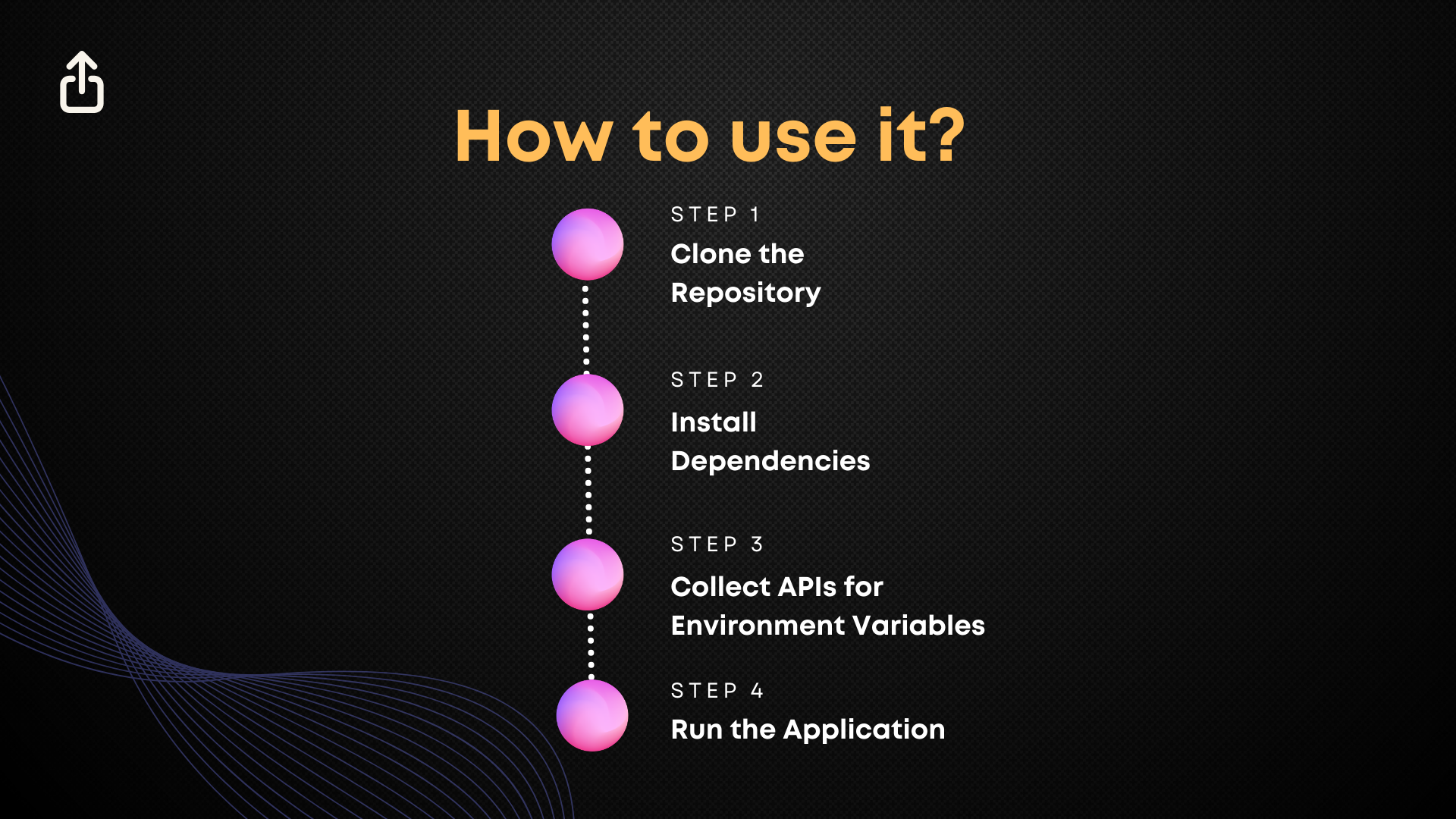 How to use it?

STEP 1
Clone the Repository

STEP 2
Install Dependencies

STEP 3
Collect APIs for Environment Variables

STEP 4
Run the Application